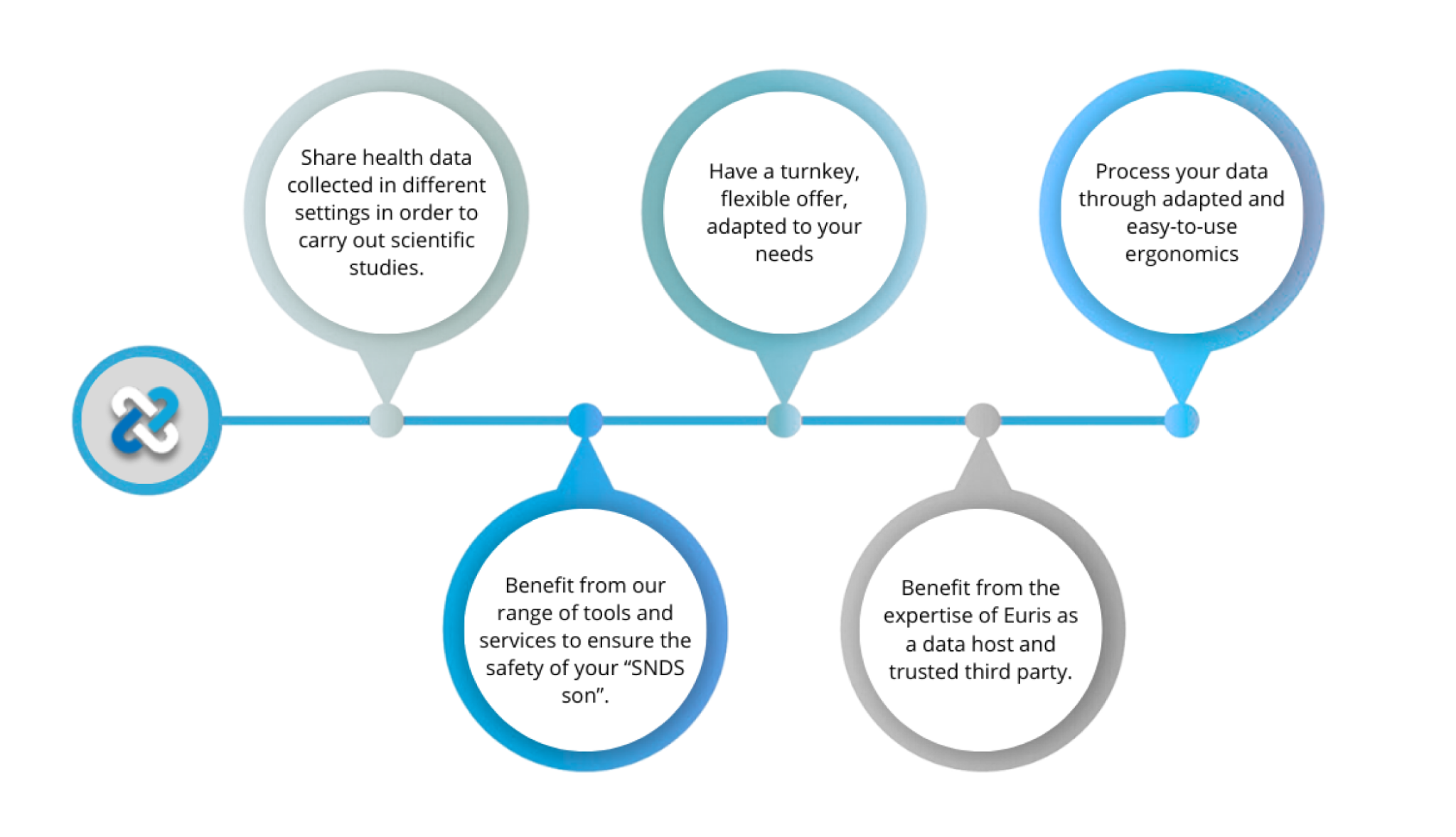 Share health data collected in different settings in order to carry out scientific studies.

Benefit from our range of tools and services to ensure the safety of your “SNDS son”.

Have a turnkey, flexible offer, adapted to your needs

Benefit from the expertise of Euris as a data host and trusted third party.

Process your data through adapted and easy-to-use ergonomics